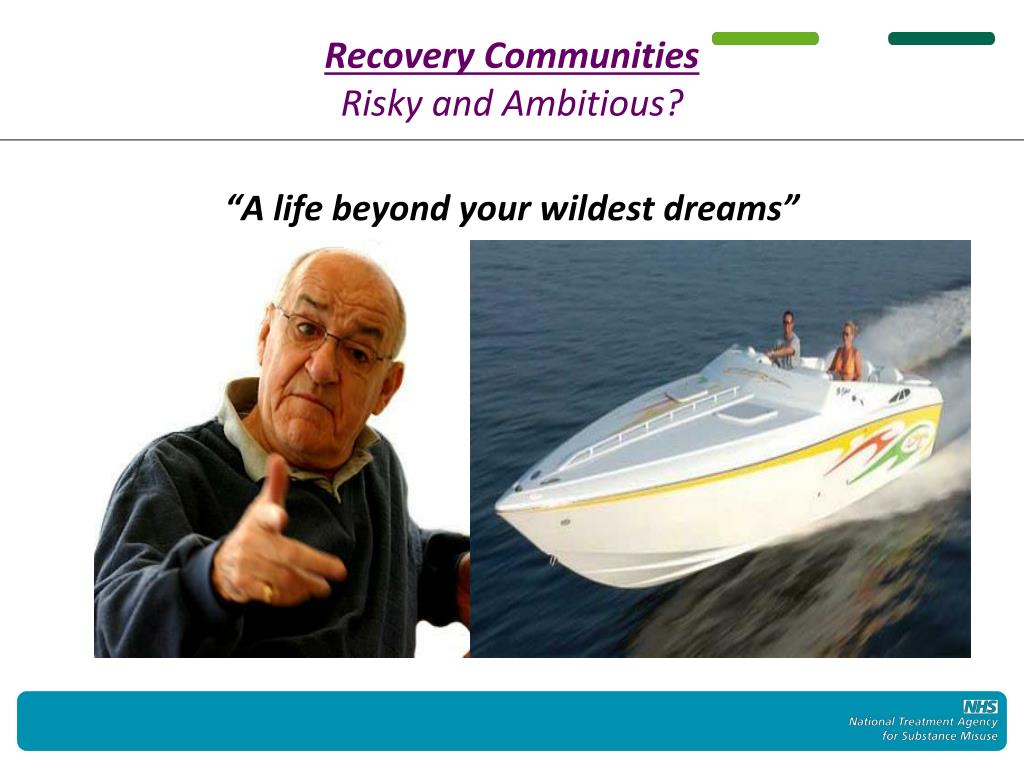 Recovery Communities
Risky and Ambitious?

“A life beyond your wildest dreams”

NHS
National Treatment Agency
for Substance Misuse